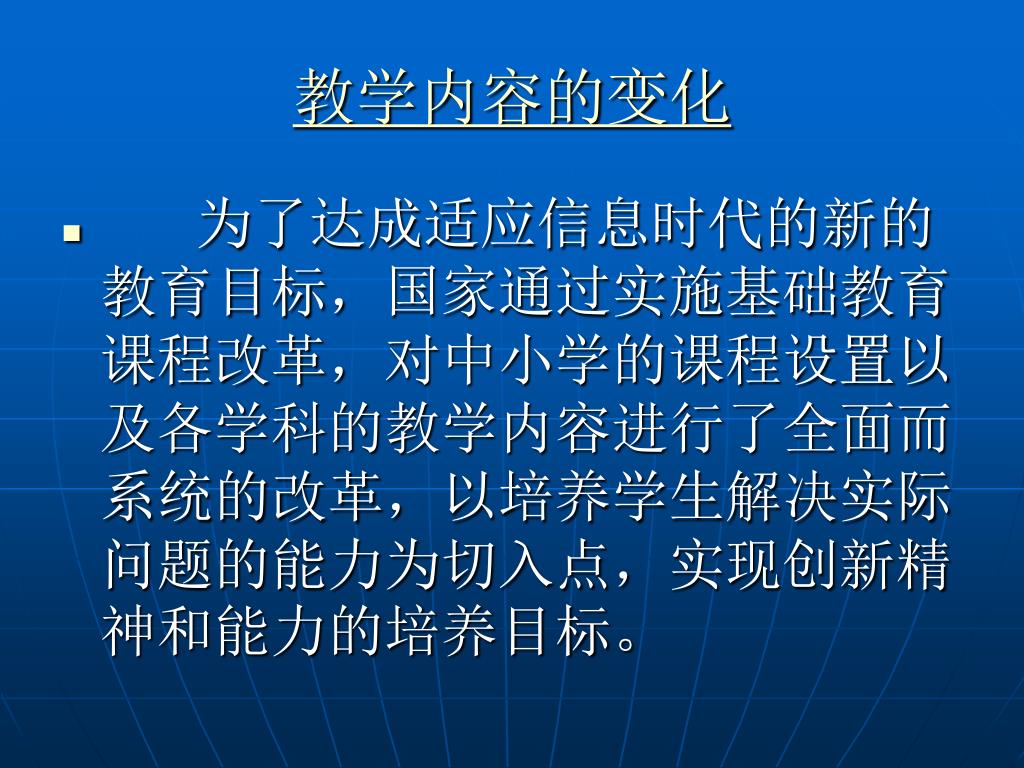 教学内容的变化

为了达成适应信息时代的新的教育目标，国家通过实施基础教育课程改革，对中小学的课程设置以及各学科的教学内容进行了全面而系统的改革，以培养学生解决实际问题的能力为切入点，实现创新精神和能力的培养目标。